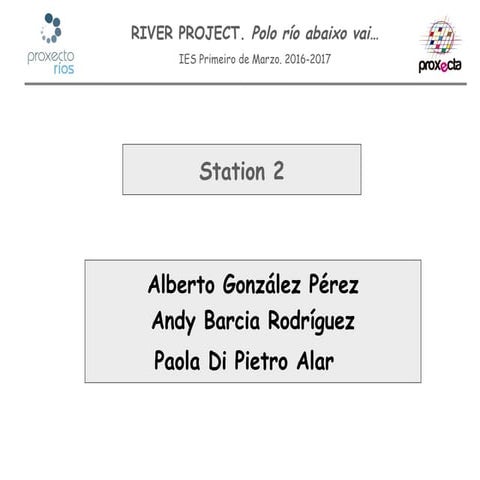 proxecto ríos

RIVER PROJECT. Polo río abaixo vai…

IES Primeiro de Marzo. 2016-2017

proxecta

Station 2

Alberto González Pérez
Andy Barcia Rodríguez
Paola Di Pietro Alar